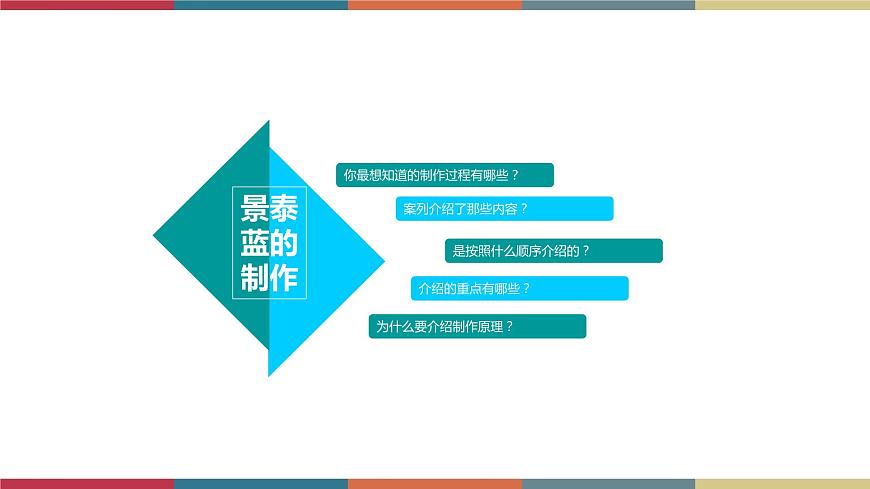 景泰蓝的制作

你最想知道的制作过程有哪些？

案列介绍了那些内容？

是按照什么顺序介绍的？

介绍的重点有哪些？

为什么要介绍制作原理？